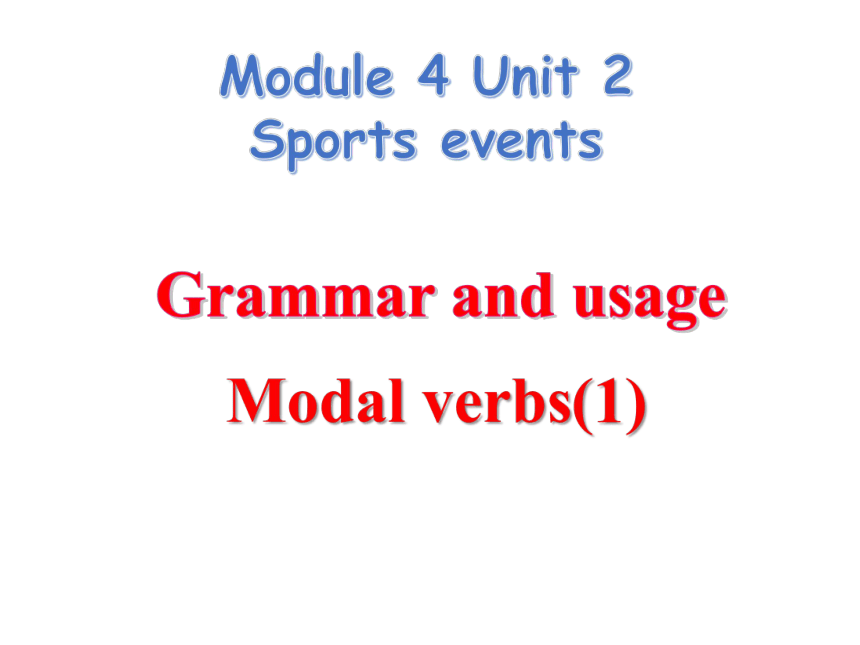 Module 4 Unit 2
Sports events

Grammar and usage

Modal verbs(1)